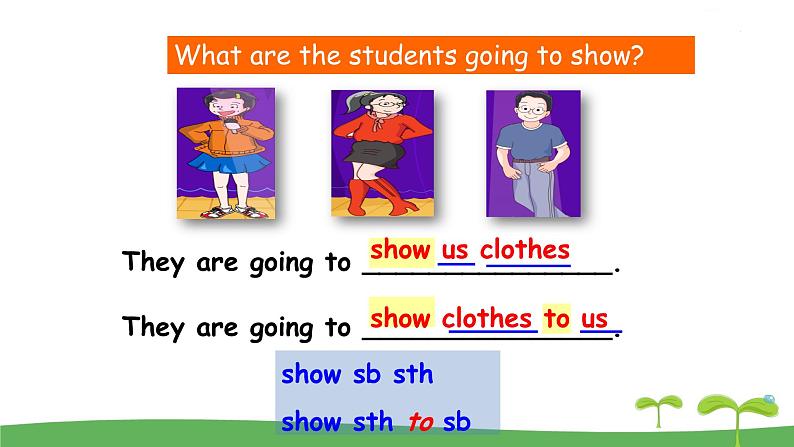 What are the students going to show?

They are going to show us clothes.

They are going to show clothes to us.

show sb sth

show sth to sb